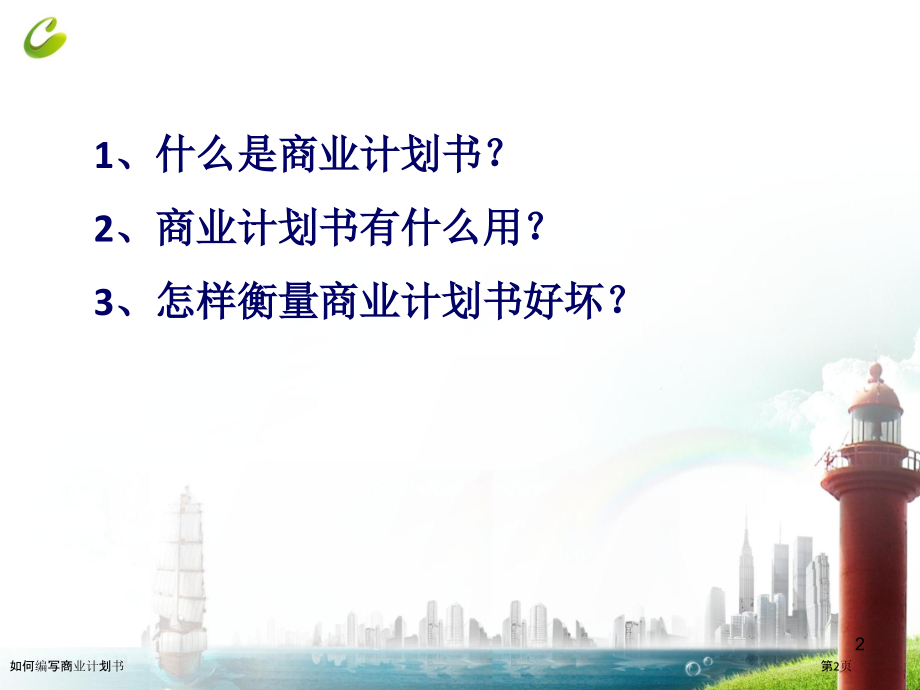 1、什么是商业计划书？

2、商业计划书有什么用？

3、怎样衡量商业计划书好坏？

2

如何编写商业计划书

第2页